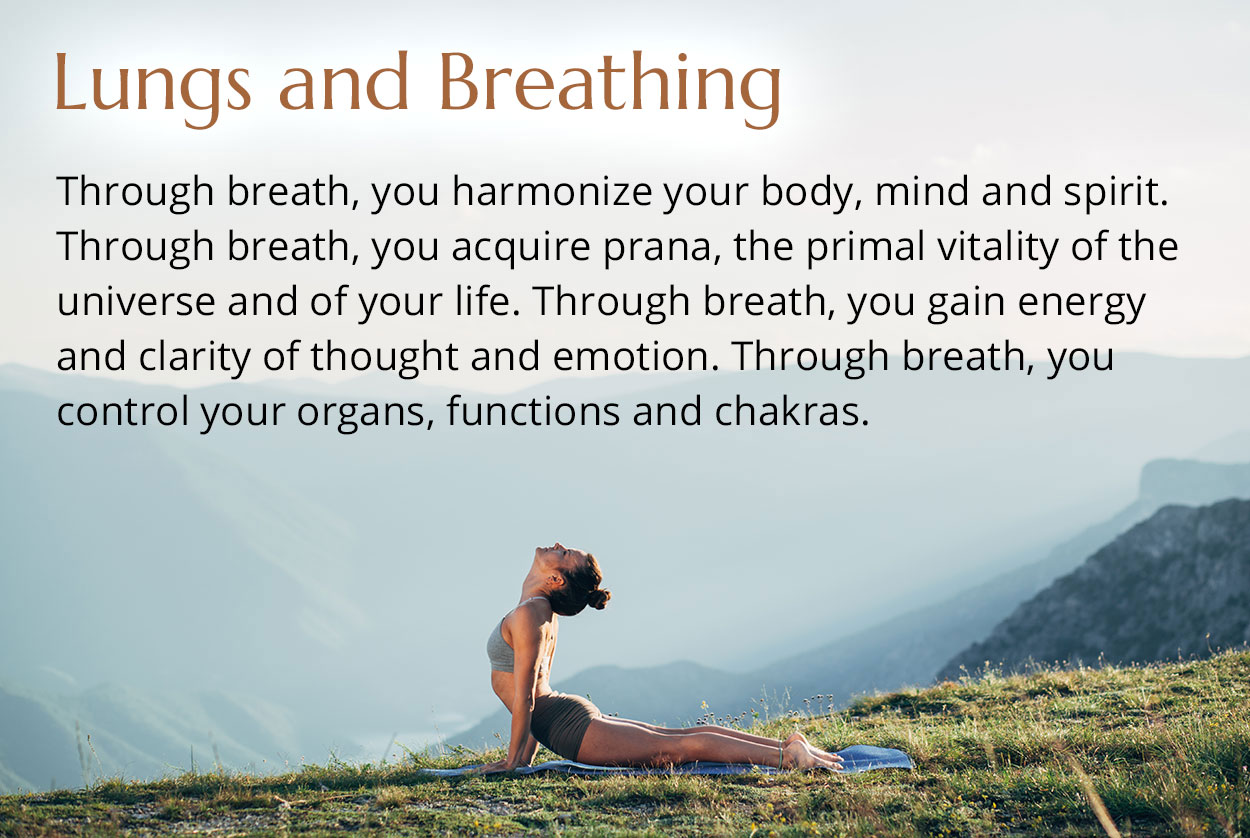 Lungs and Breathing

Through breath, you harmonize your body, mind and spirit. Through breath, you acquire prana, the primal vitality of the universe and of your life. Through breath, you gain energy and clarity of thought and emotion. Through breath, you control your organs, functions and chakras.